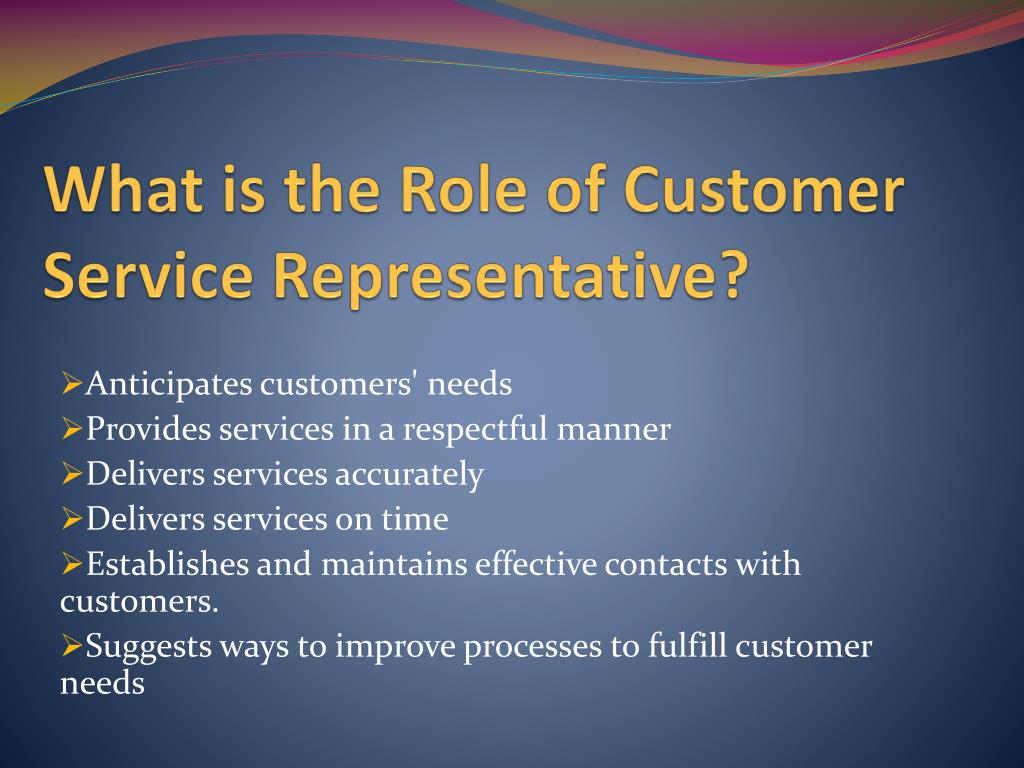 What is the Role of Customer Service Representative?

➢Anticipates customers' needs
➢Provides services in a respectful manner
➢Delivers services accurately
➢Delivers services on time
➢Establishes and maintains effective contacts with customers.
➢Suggests ways to improve processes to fulfill customer needs